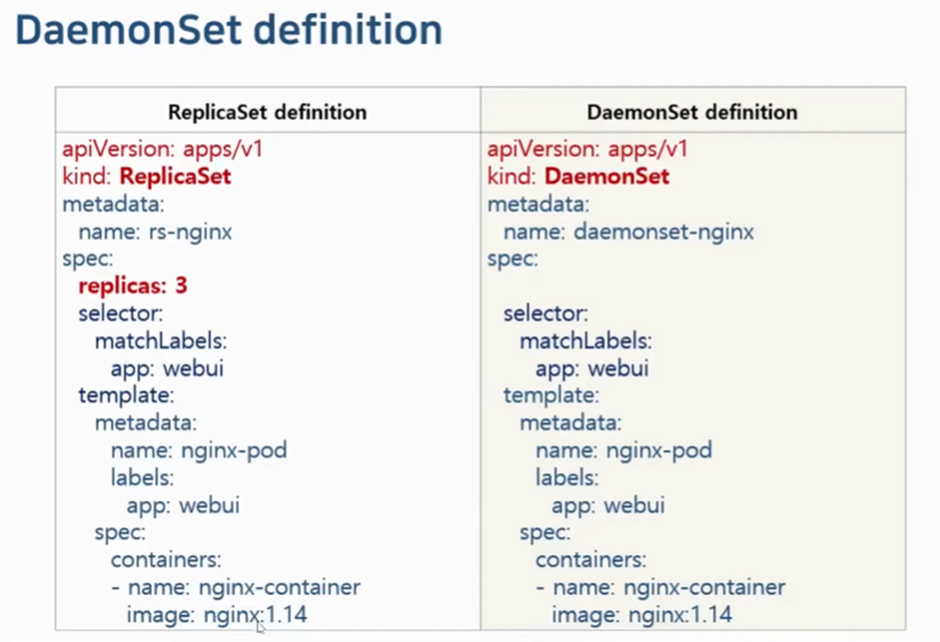 DaemonSet definition

| ReplicaSet definition | DaemonSet definition |
|---|---|
| apiVersion: apps/v1<br>kind: ReplicaSet<br>metadata:<br>name: rs-nginx<br>spec:<br>replicas: 3<br>selector:<br>matchLabels:<br>app: webui<br>template:<br>metadata:<br>name: nginx-pod<br>labels:<br>app: webui<br>spec:<br>containers:<br>- name: nginx-container<br>image: nginx:1.14 | apiVersion: apps/v1<br>kind: DaemonSet<br>metadata:<br>name: daemonset-nginx<br>spec:<br>selector:<br>matchLabels:<br>app: webui<br>template:<br>metadata:<br>name: nginx-pod<br>labels:<br>app: webui<br>spec:<br>containers:<br>- name: nginx-container<br>image: nginx:1.14 |